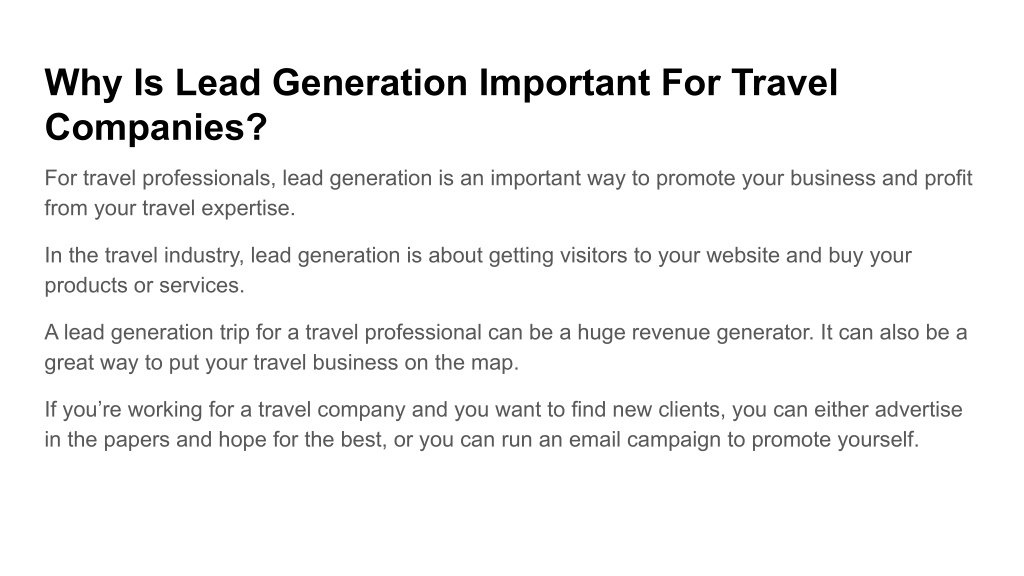 Why Is Lead Generation Important For Travel Companies?

For travel professionals, lead generation is an important way to promote your business and profit from your travel expertise.

In the travel industry, lead generation is about getting visitors to your website and buy your products or services.

A lead generation trip for a travel professional can be a huge revenue generator. It can also be a great way to put your travel business on the map.

If you’re working for a travel company and you want to find new clients, you can either advertise in the papers and hope for the best, or you can run an email campaign to promote yourself.